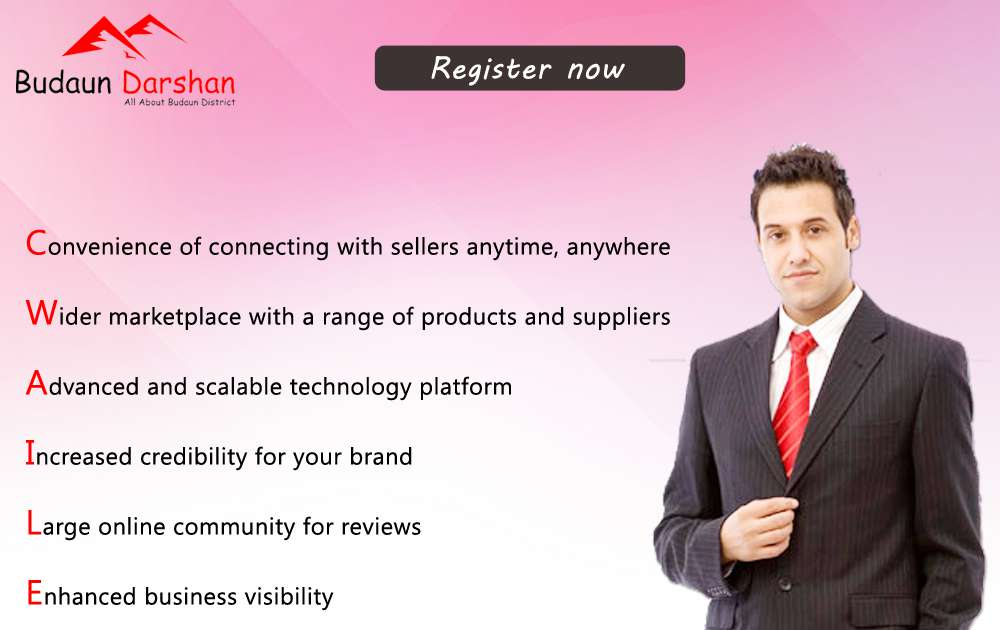 Budaun Darshan
All About Budaun District

Register now

Convenience of connecting with sellers anytime, anywhere

Wider marketplace with a range of products and suppliers

Advanced and scalable technology platform

Increased credibility for your brand

Large online community for reviews

Enhanced business visibility